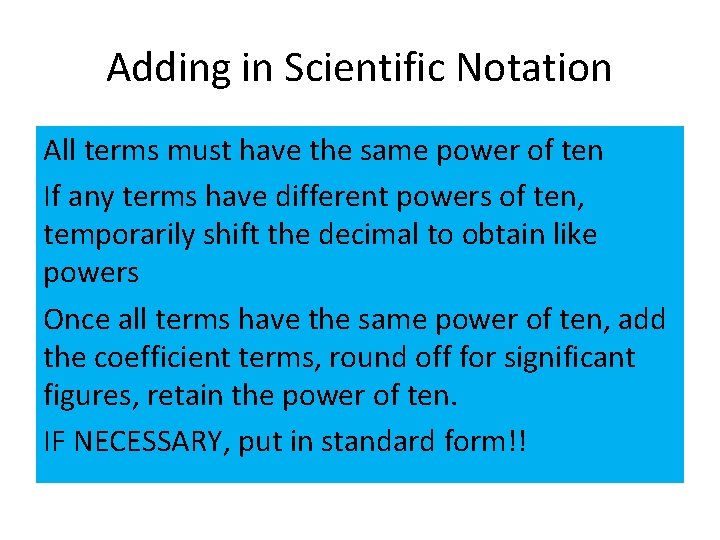 Adding in Scientific Notation

All terms must have the same power of ten

If any terms have different powers of ten, temporarily shift the decimal to obtain like powers

Once all terms have the same power of ten, add the coefficient terms, round off for significant figures, retain the power of ten.

IF NECESSARY, put in standard form!!